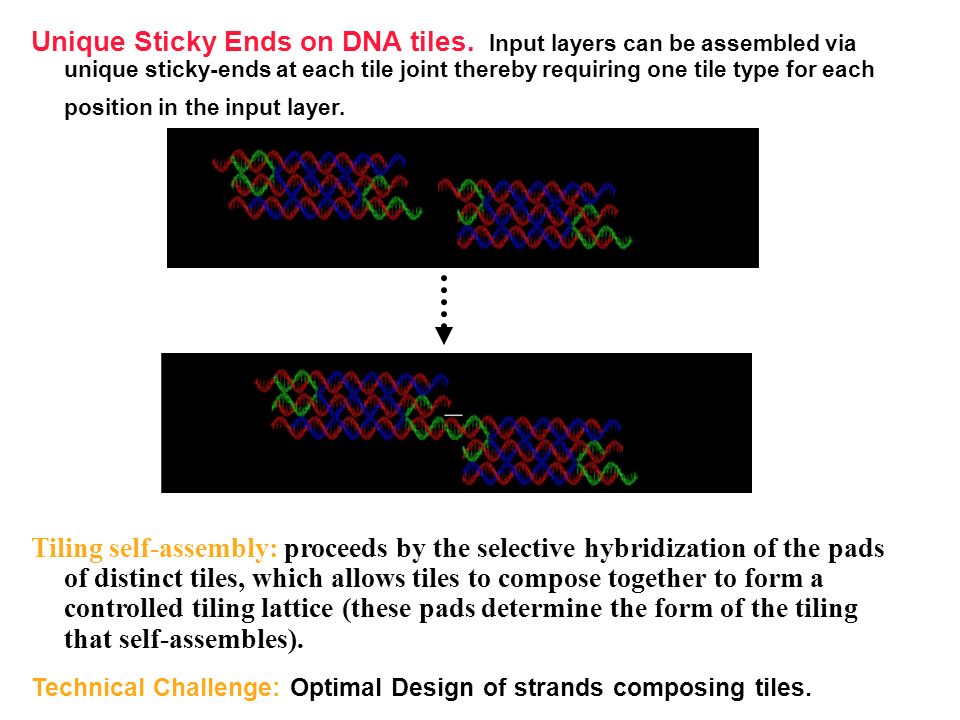 Unique Sticky Ends on DNA tiles. Input layers can be assembled via unique sticky-ends at each tile joint thereby requiring one tile type for each position in the input layer.

Tiling self-assembly: proceeds by the selective hybridization of the pads of distinct tiles, which allows tiles to compose together to form a controlled tiling lattice (these pads determine the form of the tiling that self-assembles).

Technical Challenge: Optimal Design of strands composing tiles.